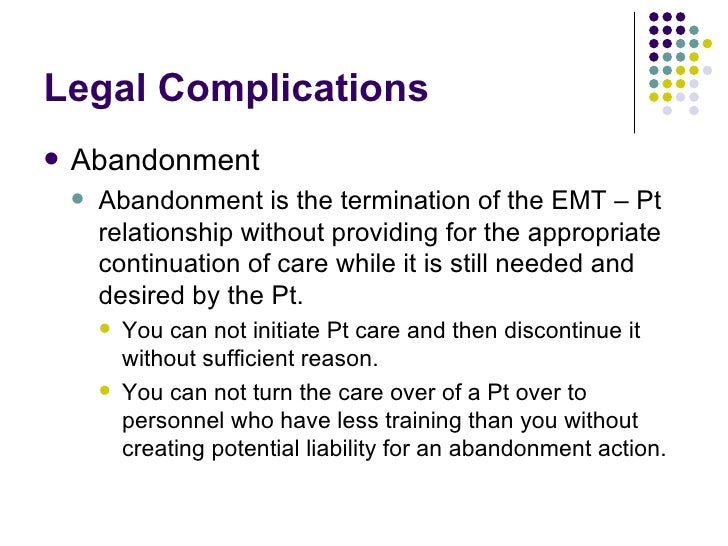 Legal Complications

- Abandonment
  - Abandonment is the termination of the EMT – Pt relationship without providing for the appropriate continuation of care while it is still needed and desired by the Pt.
    - You can not initiate Pt care and then discontinue it without sufficient reason.
    - You can not turn the care over of a Pt over to personnel who have less training than you without creating potential liability for an abandonment action.